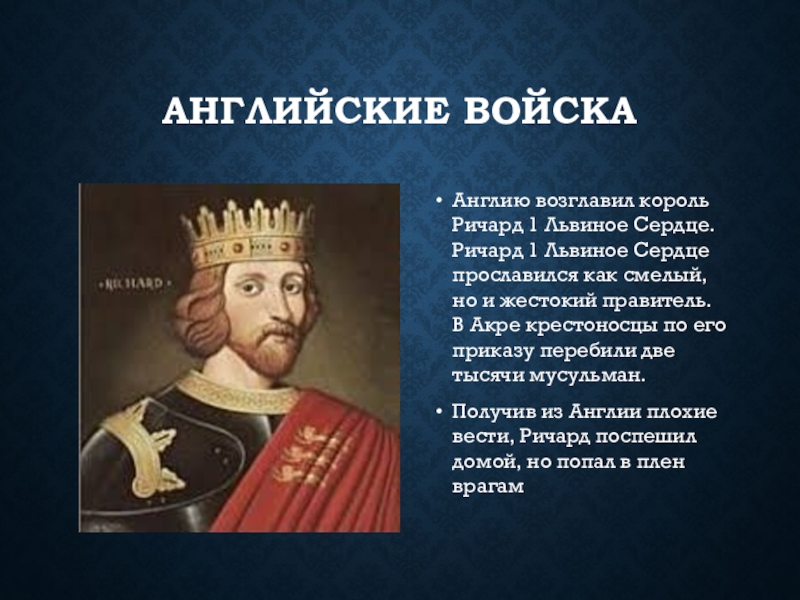 АНГЛИЙСКИЕ ВОЙСКА

•RICHARD•

• Англию возглавил король Ричард 1 Львиное Сердце. Ричард 1 Львиное Сердце прославился как смелый, но и жестокий правитель. В Акре крестоносцы по его приказу перебили две тысячи мусульман.

• Получив из Англии плохие вести, Ричард поспешил домой, но попал в плен врагам